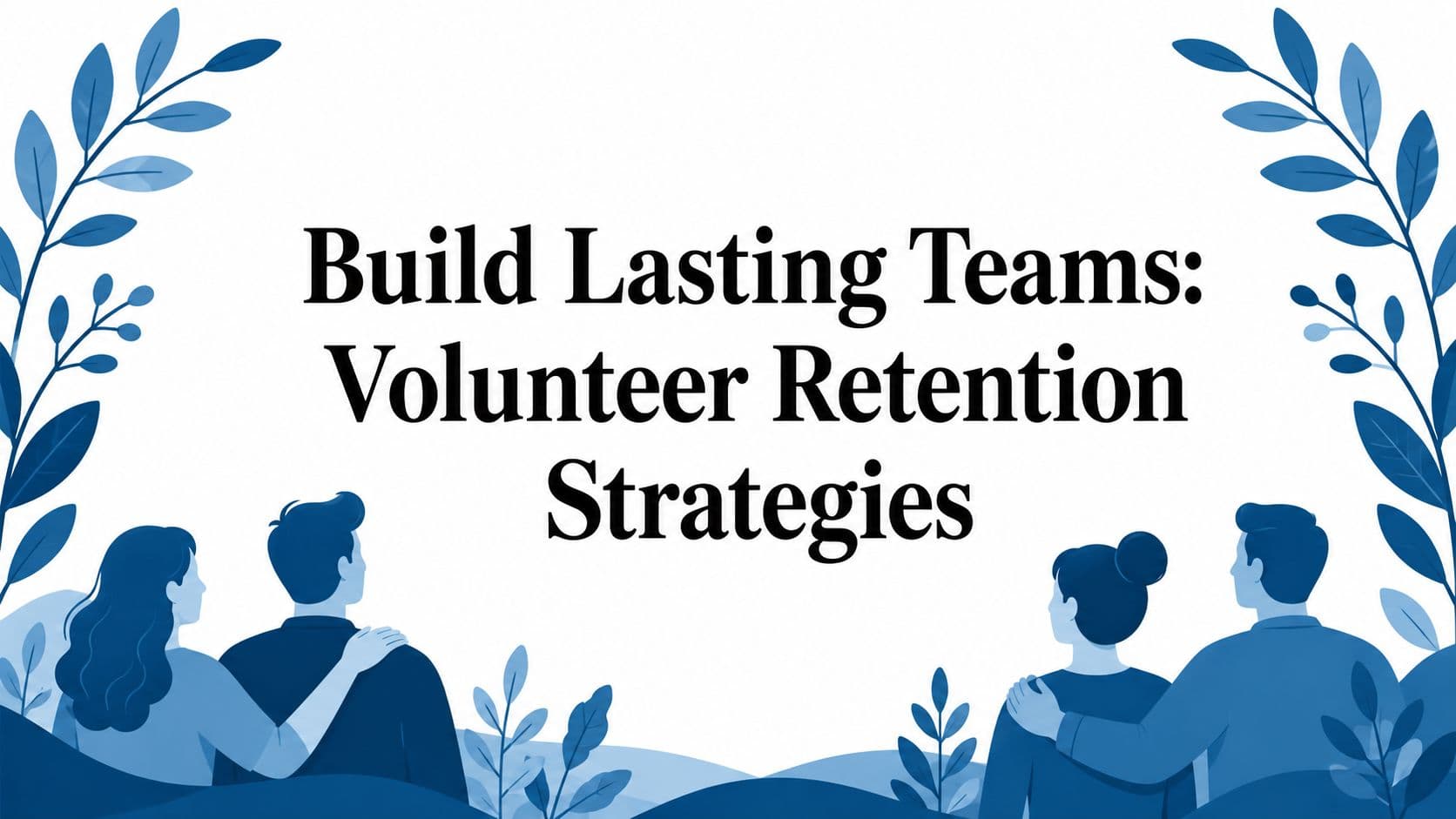 Build Lasting Teams: Volunteer Retention Strategies